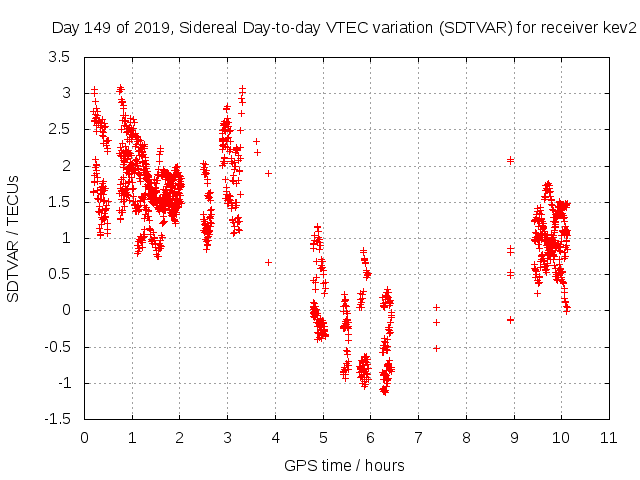 Day 149 of 2019, Sidereal Day-to-day VTEC variation (SDTVAR) for receiver kev2

SDTVAR / TECUs

3.5
3
2.5
2
1.5
1
0.5
0
-0.5
-1
-1.5

0 1 2 3 4 5 6 7 8 9 10 11

GPS time / hours